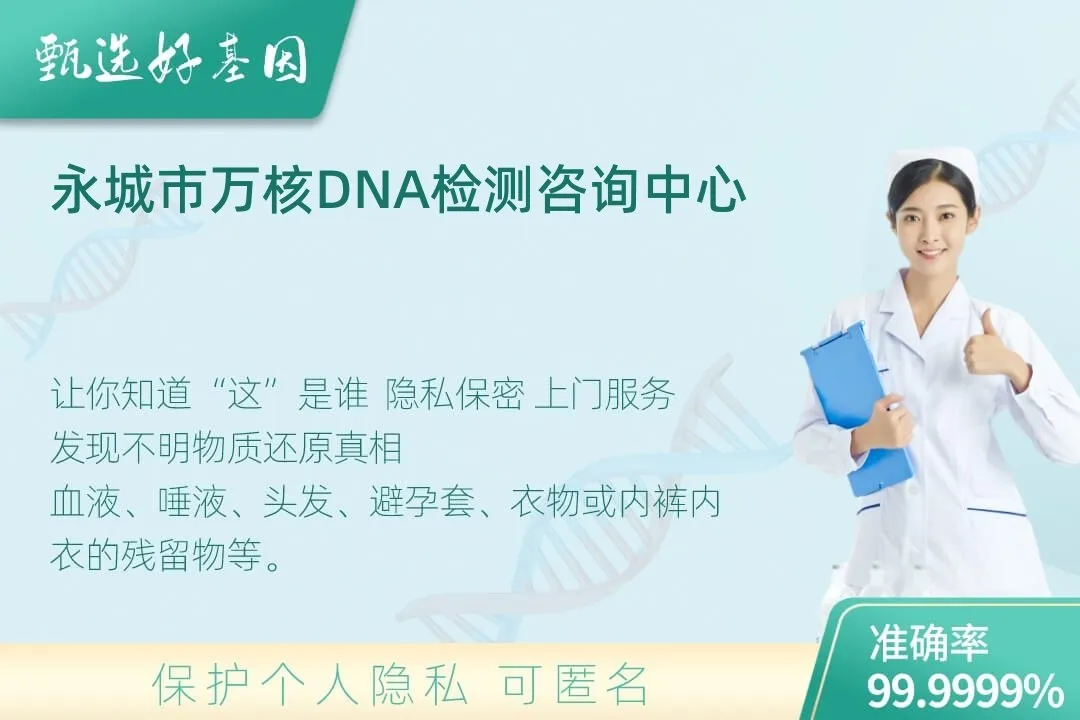 甄选好基因

永城市万核DNA检测咨询中心

让你知道“这”是谁 隐私保密 上门服务
发现不明物质还原真相
血液、唾液、头发、避孕套、衣物或内裤内衣的残留物等。

保护个人隐私 可匿名

准确率
99.9999%